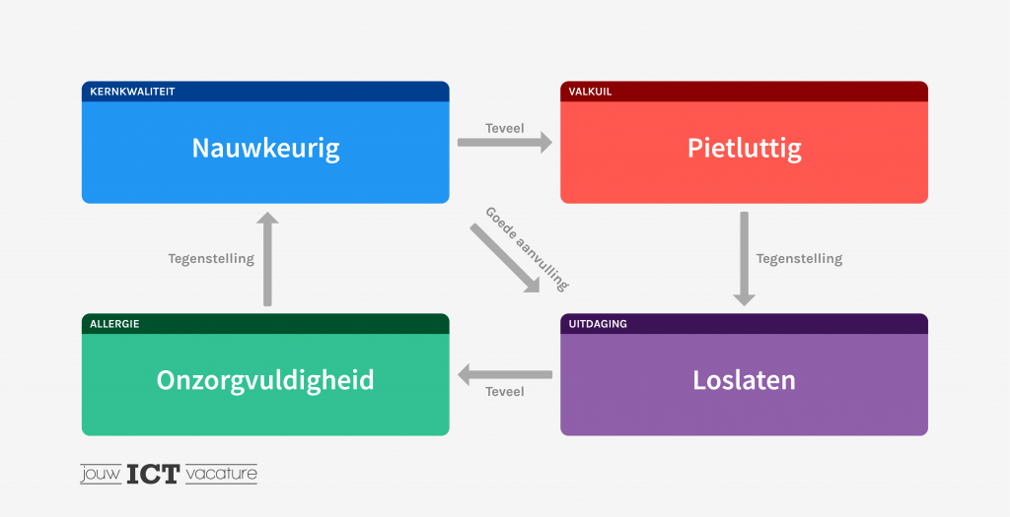 KERNKWALITEIT
Nauwkeurig

Teveel

VALKUIL
Pietluttig

Tegenstelling

Goede aanvulling

Tegenstelling

ALLERGIE
Onzorgvuldigheid

Teveel

UITDAGING
Loslaten

jouw ICT vacature